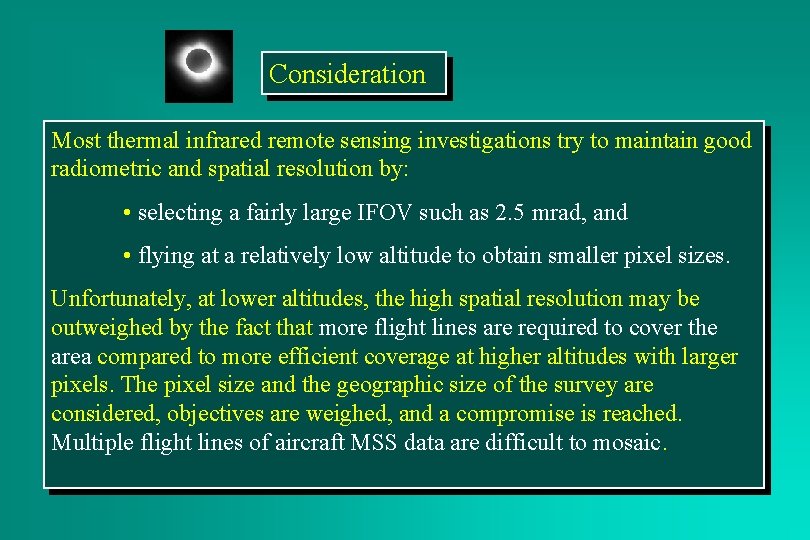 Consideration

Most thermal infrared remote sensing investigations try to maintain good radiometric and spatial resolution by:

• selecting a fairly large IFOV such as 2.5 mrad, and

• flying at a relatively low altitude to obtain smaller pixel sizes.

Unfortunately, at lower altitudes, the high spatial resolution may be outweighed by the fact that more flight lines are required to cover the area compared to more efficient coverage at higher altitudes with larger pixels. The pixel size and the geographic size of the survey are considered, objectives are weighed, and a compromise is reached. Multiple flight lines of aircraft MSS data are difficult to mosaic.